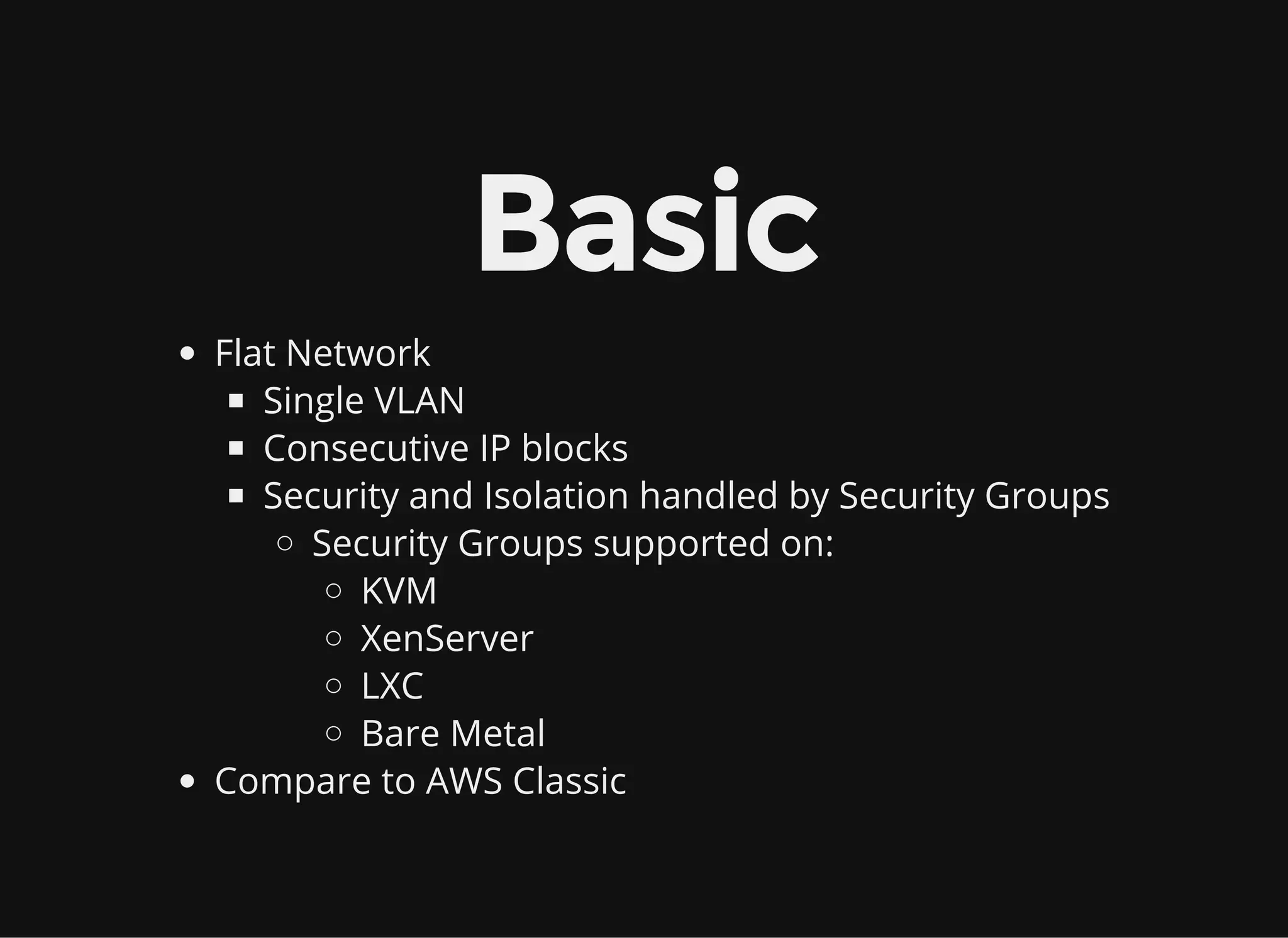 Basic

- Flat Network
  - Single VLAN
  - Consecutive IP blocks
  - Security and Isolation handled by Security Groups
    - Security Groups supported on:
      - KVM
      - XenServer
      - LXC
      - Bare Metal
- Compare to AWS Classic